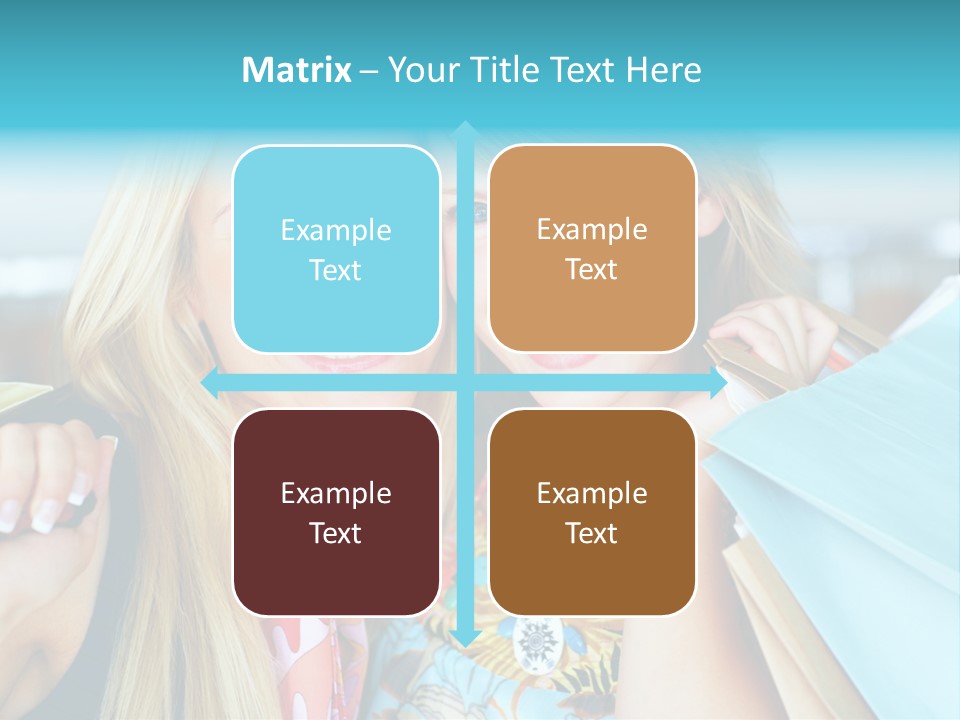 Matrix – Your Title Text Here

Example Text

Example Text

Example Text

Example Text